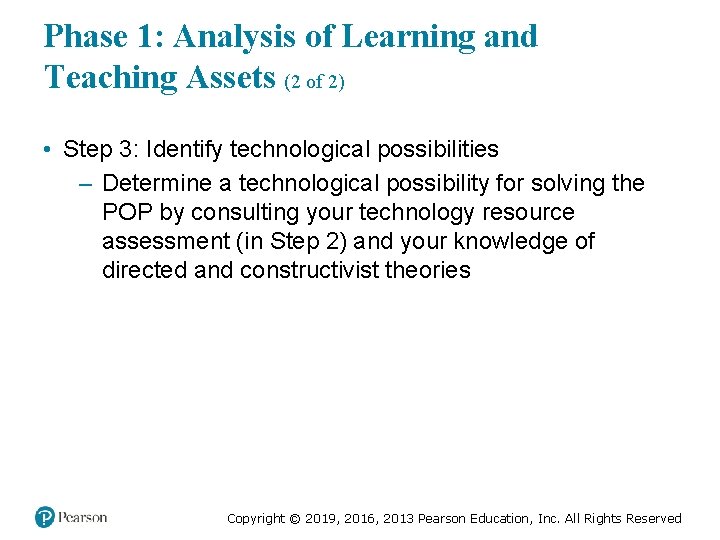 Phase 1: Analysis of Learning and Teaching Assets (2 of 2)

• Step 3: Identify technological possibilities
– Determine a technological possibility for solving the POP by consulting your technology resource assessment (in Step 2) and your knowledge of directed and constructivist theories

Pearson

Copyright © 2019, 2016, 2013 Pearson Education, Inc. All Rights Reserved